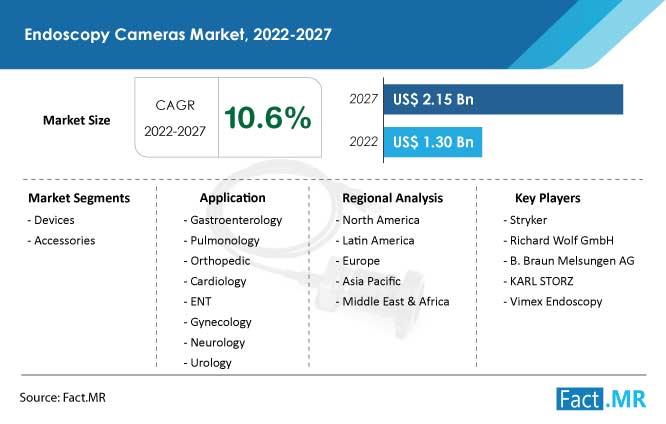 Endoscopy Cameras Market, 2022-2027

Market Size

CAGR
2022-2027

10.6%

2027 US$ 2.15 Bn

2022 US$ 1.30 Bn

Market Segments
- Devices
- Accessories

Application
- Gastroenterology
- Pulmonology
- Orthopedic
- Cardiology
- ENT
- Gynecology
- Neurology
- Urology

Regional Analysis
- North America
- Latin America
- Europe
- Asia Pacific
- Middle East & Africa

Key Players
- Stryker
- Richard Wolf GmbH
- B. Braun Melsungen AG
- KARL STORZ
- Vimex Endoscopy

Source: Fact.MR

Fact.MR